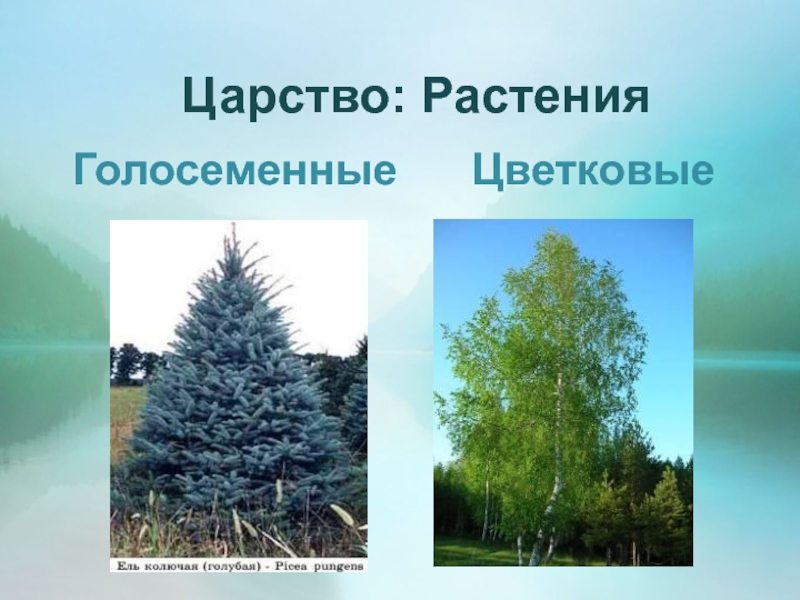 Царство: Растения

Голосеменные

Цветковые

Ель колючая (голубая) - Picea pungens